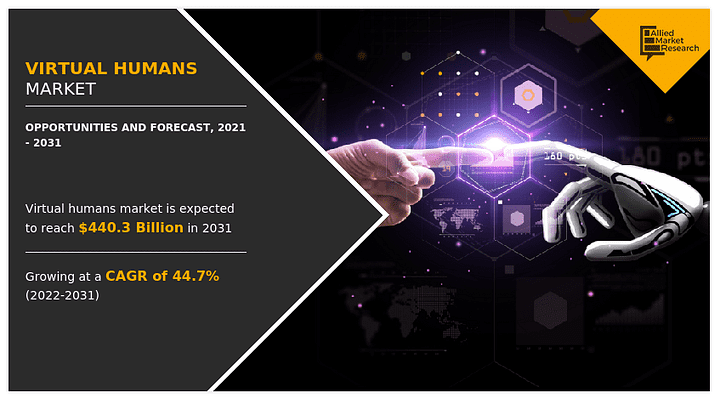 VIRTUAL HUMANS
MARKET

OPPORTUNITIES AND FORECAST, 2021 - 2031

Virtual humans market is expected to reach $440.3 Billion in 2031

Growing at a CAGR of 44.7% (2022-2031)

Allied Market Research

160 pt

160 pt